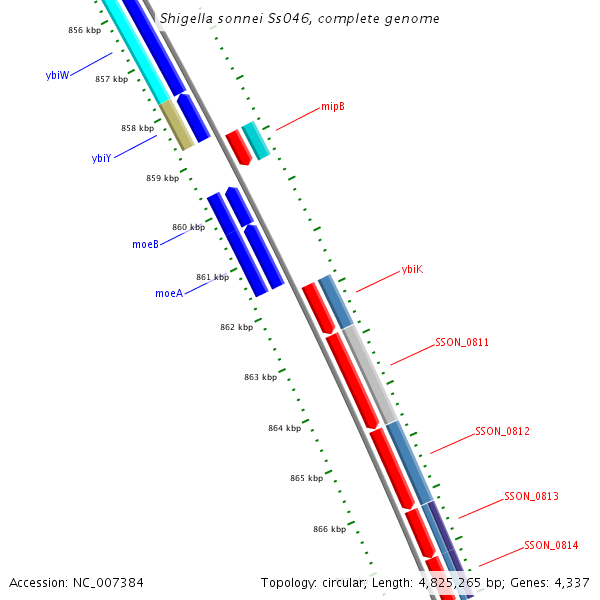 Shigella sonnei Ss046, complete genome

856 kbp

ybiW

857 kbp

858 kbp

ybiY

859 kbp

860 kbp

moeB

861 kbp

moeA

862 kbp

863 kbp

864 kbp

865 kbp

866 kbp

mipB

ybiK

SSON_0811

SSON_0812

SSON_0813

SSON_0814

Accession: NC_007384

Topology: circular; Length: 4,825,265 bp; Genes: 4,337